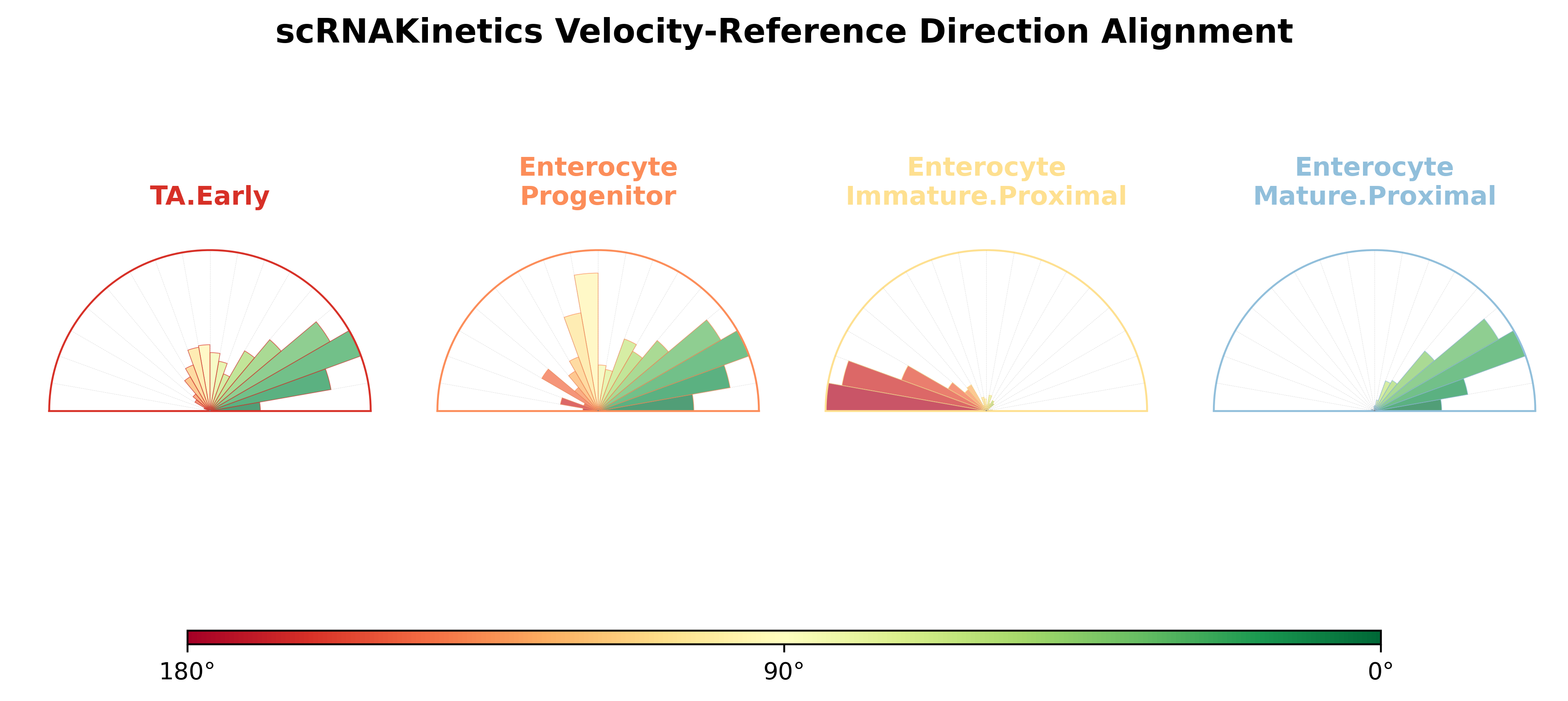 scRNAKinetics Velocity-Reference Direction Alignment

TA.Early

Enterocyte
Progenitor

Enterocyte
Immature.Proximal

Enterocyte
Mature.Proximal

180°

90°

0°